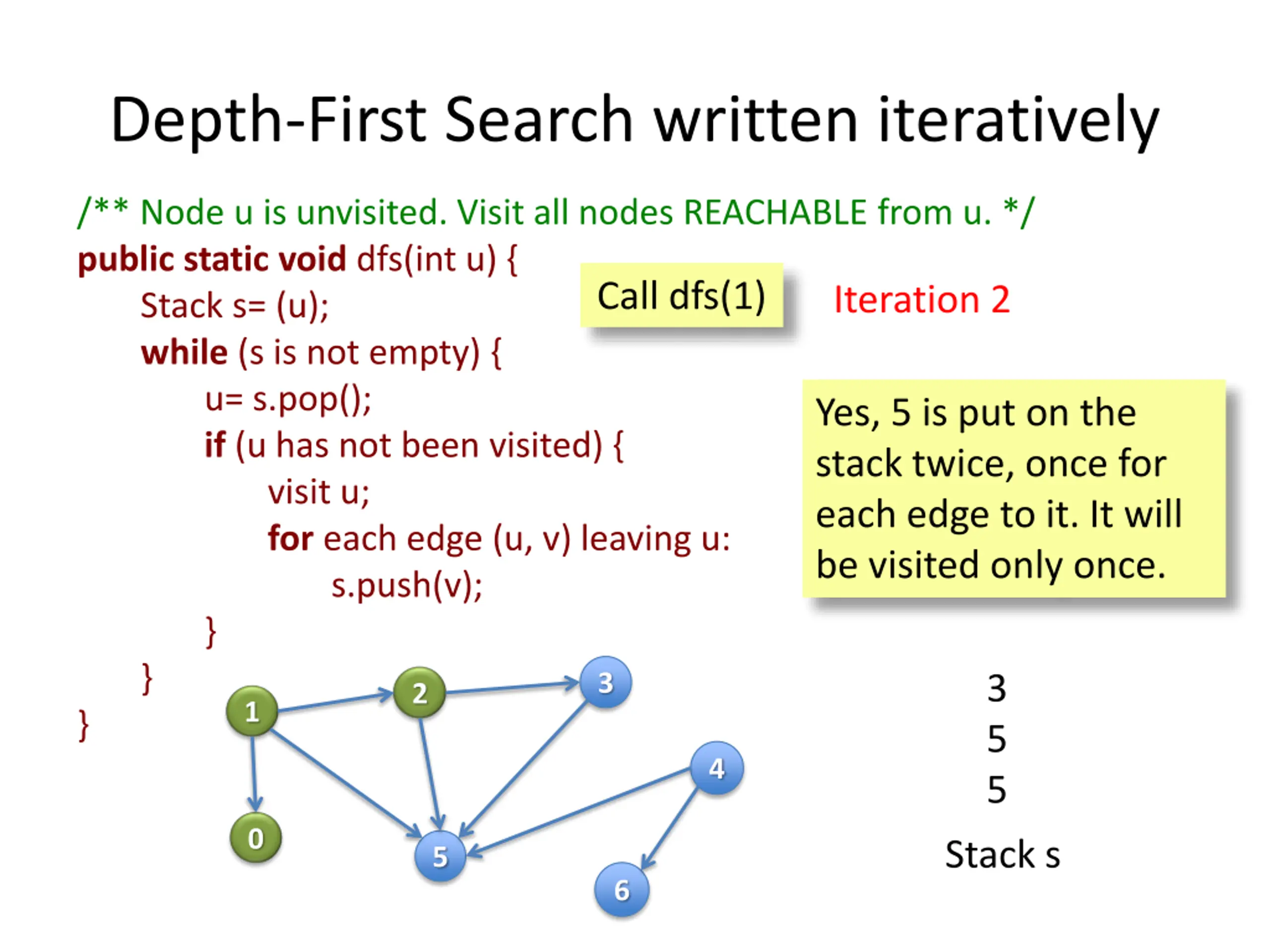 Depth-First Search written iteratively

/** Node u is unvisited. Visit all nodes REACHABLE from u. */
public static void dfs(int u) {
Stack s= (u);
while (s is not empty) {
u= s.pop();
if (u has not been visited) {
visit u;
for each edge (u, v) leaving u:
s.push(v);
}
}
}

Call dfs(1)

Iteration 2

Yes, 5 is put on the stack twice, once for each edge to it. It will be visited only once.

1
2
3
4
0
5
6

3
5
5
Stack s